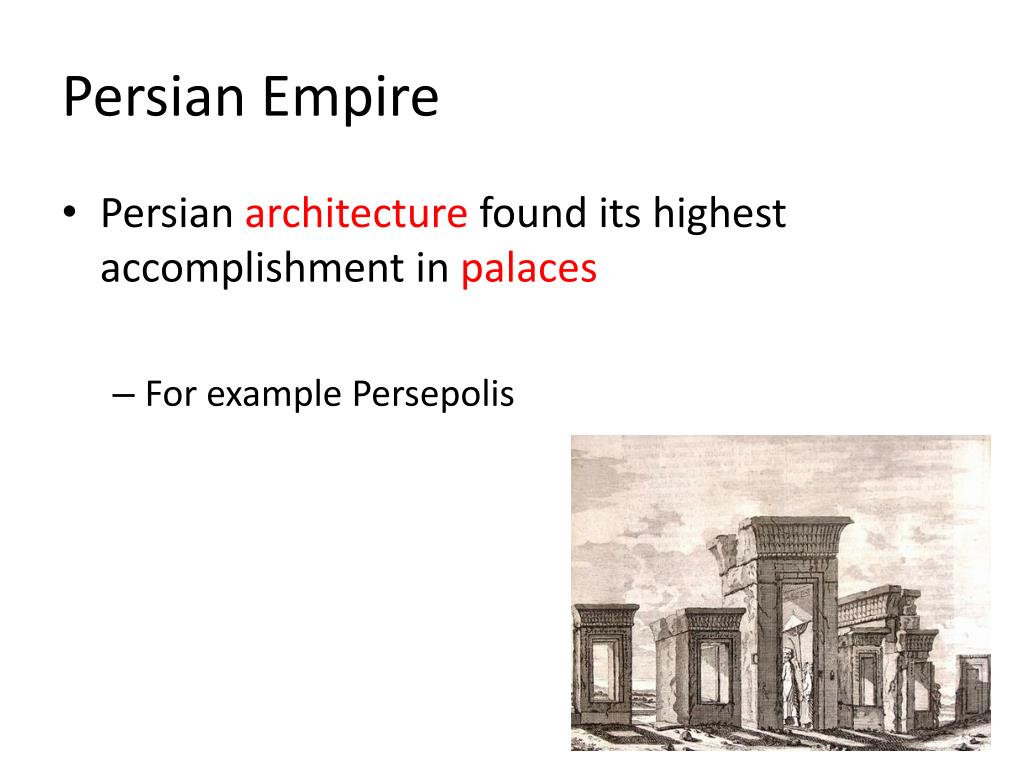 Persian Empire

• Persian architecture found its highest accomplishment in palaces

– For example Persepolis